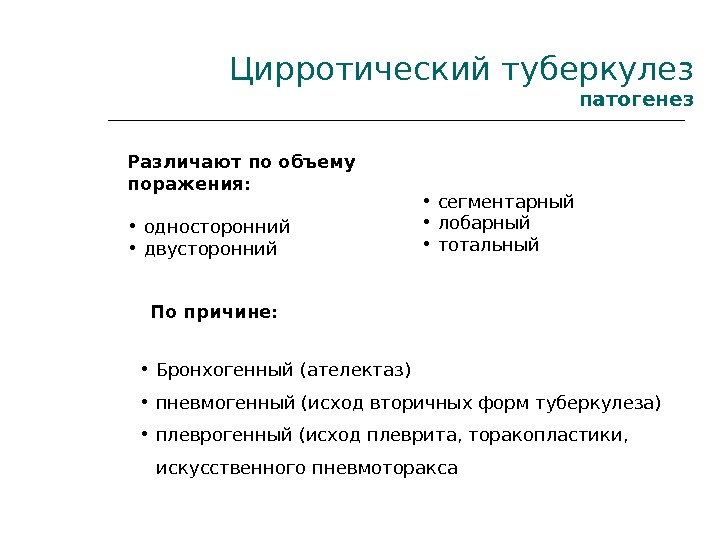 Цирротический туберкулез
патогенез

Различают по объему поражения:

• односторонний
• двусторонний

• сегментарный
• лобарный
• тотальный

По причине:

• Бронхогенный (ателектаз)
• пневмогенный (исход вторичных форм туберкулеза)
• плеврогенный (исход плеврита, торакопластики, искусственного пневмоторакса